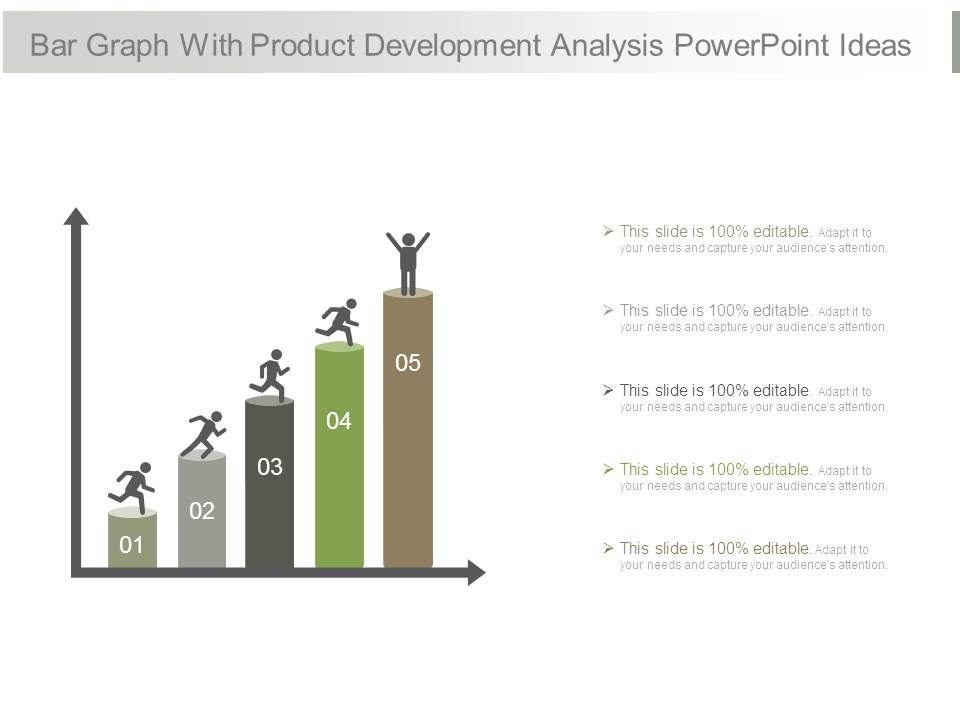 Bar Graph With Product Development Analysis PowerPoint Ideas

01
02
03
04
05

This slide is 100% editable. Adapt it to your needs and capture your audience's attention.

This slide is 100% editable. Adapt it to your needs and capture your audience's attention.

This slide is 100% editable. Adapt it to your needs and capture your audience's attention.

This slide is 100% editable. Adapt it to your needs and capture your audience's attention.

This slide is 100% editable. Adapt it to your needs and capture your audience's attention.